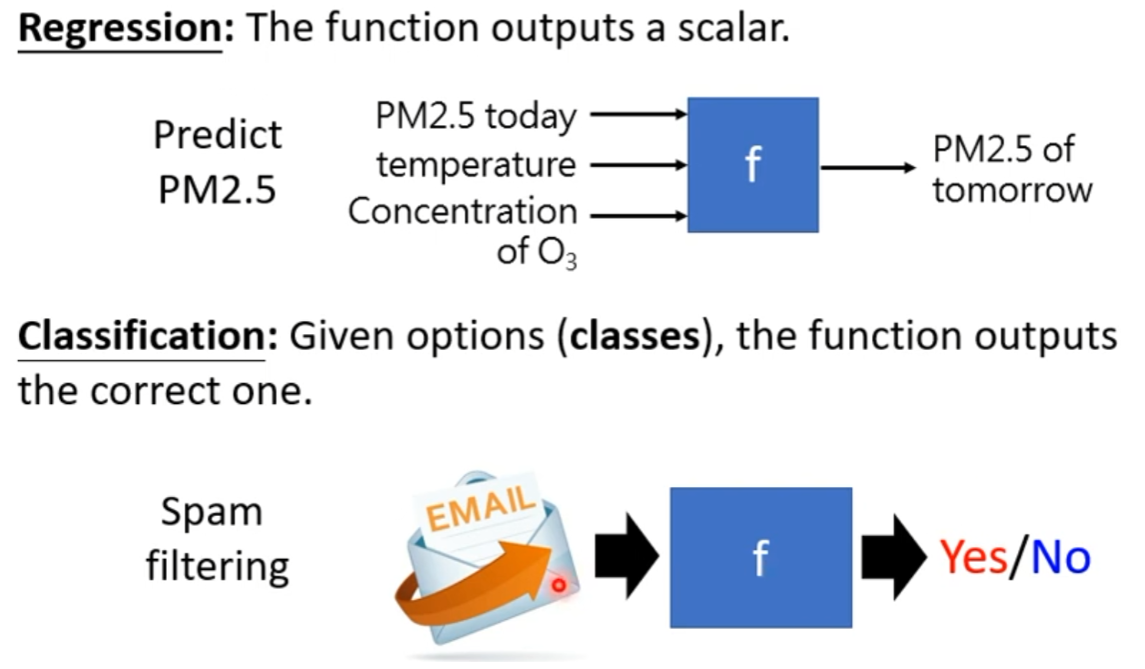 Regression: The function outputs a scalar.

Predict PM2.5

PM2.5 today
temperature
Concentration of $O_3$

f

PM2.5 of tomorrow

Classification: Given options (classes), the function outputs the correct one.

Spam filtering

EMAIL

f

Yes/No